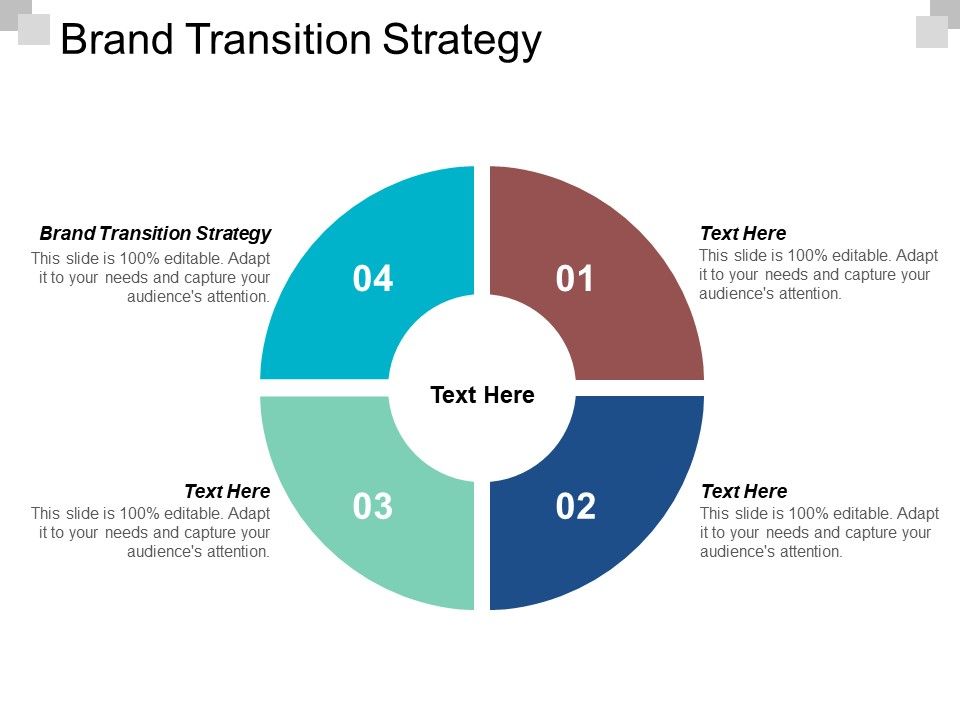 Brand Transition Strategy

Brand Transition Strategy
This slide is 100% editable. Adapt it to your needs and capture your audience's attention.

04

01

Text Here
This slide is 100% editable. Adapt it to your needs and capture your audience's attention.

Text Here

Text Here
This slide is 100% editable. Adapt it to your needs and capture your audience's attention.

03

02

Text Here
This slide is 100% editable. Adapt it to your needs and capture your audience's attention.